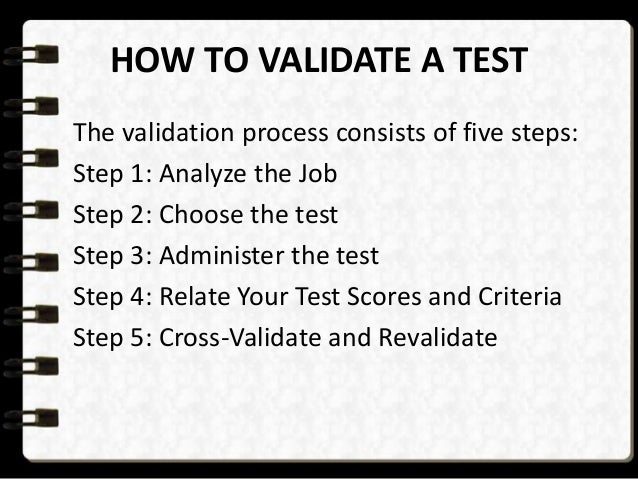 HOW TO VALIDATE A TEST

The validation process consists of five steps:
Step 1: Analyze the Job
Step 2: Choose the test
Step 3: Administer the test
Step 4: Relate Your Test Scores and Criteria
Step 5: Cross-Validate and Revalidate